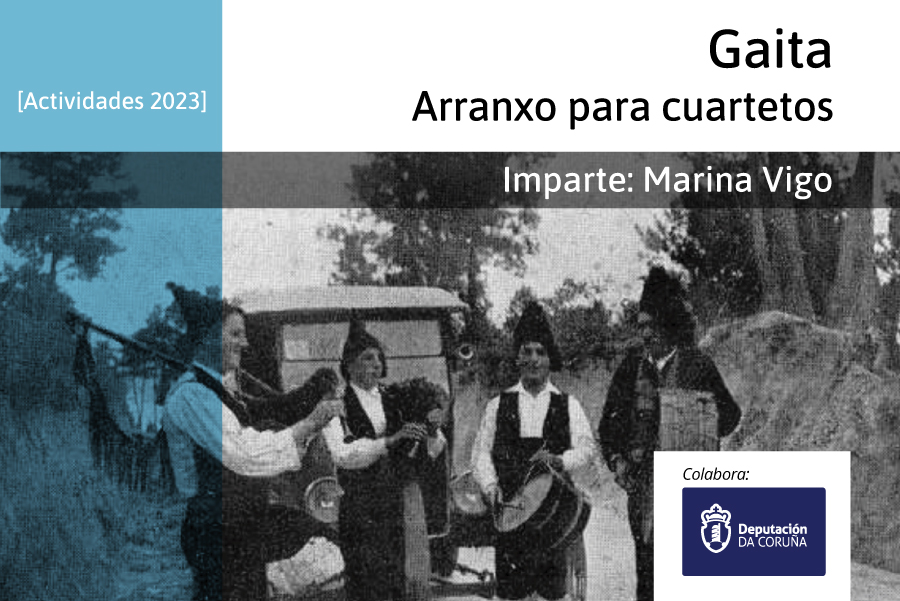 [Actividades 2023]

Gaita
Arranxo para cuartetos

Imparte: Marina Vigo

Colabora:

Deputación
DA CORUÑA